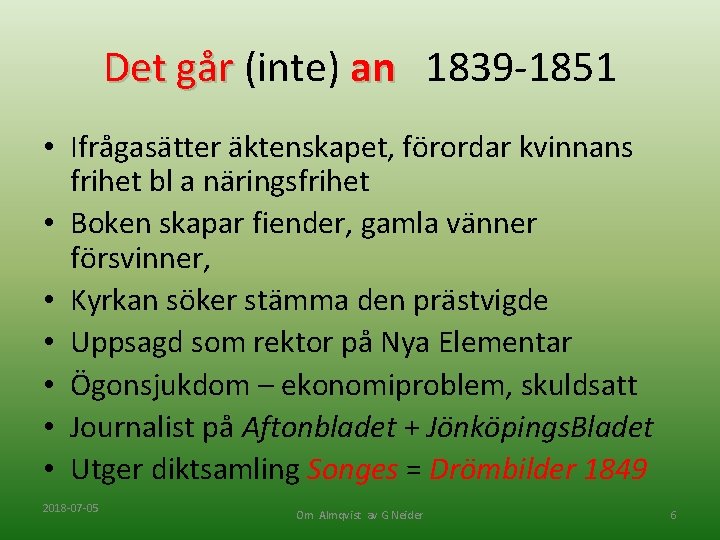 Det går (inte) an 1839-1851

• Ifrågasätter äktenskapet, förordar kvinnans frihet bl a näringsfrihet
• Boken skapar fiender, gamla vänner försvinner,
• Kyrkan söker stämma den prästvigde
• Uppsagd som rektor på Nya Elementar
• Ögonsjukdom – ekonomiproblem, skuldsatt
• Journalist på Aftonbladet + JönköpingsBladet
• Utger diktsamling Songes = Drömbilder 1849

2018-07-05

Om Almqvist av G Neider

6